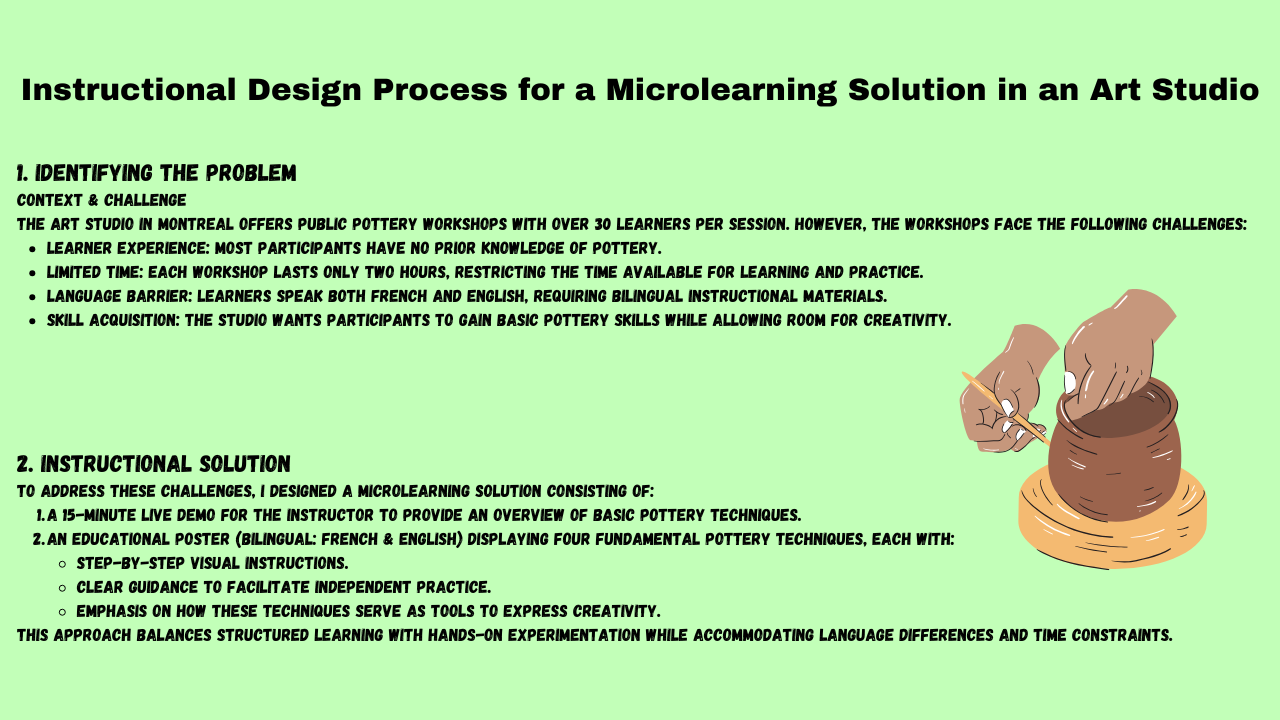 Instructional Design Process for a Microlearning Solution in an Art Studio

1. IDENTIFYING THE PROBLEM
CONTEXT & CHALLENGE
THE ART STUDIO IN MONTREAL OFFERS PUBLIC POTTERY WORKSHOPS WITH OVER 30 LEARNERS PER SESSION. HOWEVER, THE WORKSHOPS FACE THE FOLLOWING CHALLENGES:

- LEARNER EXPERIENCE: MOST PARTICIPANTS HAVE NO PRIOR KNOWLEDGE OF POTTERY.
- LIMITED TIME: EACH WORKSHOP LASTS ONLY TWO HOURS, RESTRICTING THE TIME AVAILABLE FOR LEARNING AND PRACTICE.
- LANGUAGE BARRIER: LEARNERS SPEAK BOTH FRENCH AND ENGLISH, REQUIRING BILINGUAL INSTRUCTIONAL MATERIALS.
- SKILL ACQUISITION: THE STUDIO WANTS PARTICIPANTS TO GAIN BASIC POTTERY SKILLS WHILE ALLOWING ROOM FOR CREATIVITY.

2. INSTRUCTIONAL SOLUTION
TO ADDRESS THESE CHALLENGES, I DESIGNED A MICROLEARNING SOLUTION CONSISTING OF:

1. A 15-MINUTE LIVE DEMO FOR THE INSTRUCTOR TO PROVIDE AN OVERVIEW OF BASIC POTTERY TECHNIQUES.
2. AN EDUCATIONAL POSTER (BILINGUAL: FRENCH & ENGLISH) DISPLAYING FOUR FUNDAMENTAL POTTERY TECHNIQUES, EACH WITH:
   - STEP-BY-STEP VISUAL INSTRUCTIONS.
   - CLEAR GUIDANCE TO FACILITATE INDEPENDENT PRACTICE.
   - EMPHASIS ON HOW THESE TECHNIQUES SERVE AS TOOLS TO EXPRESS CREATIVITY.

THIS APPROACH BALANCES STRUCTURED LEARNING WITH HANDS-ON EXPERIMENTATION WHILE ACCOMMODATING LANGUAGE DIFFERENCES AND TIME CONSTRAINTS.